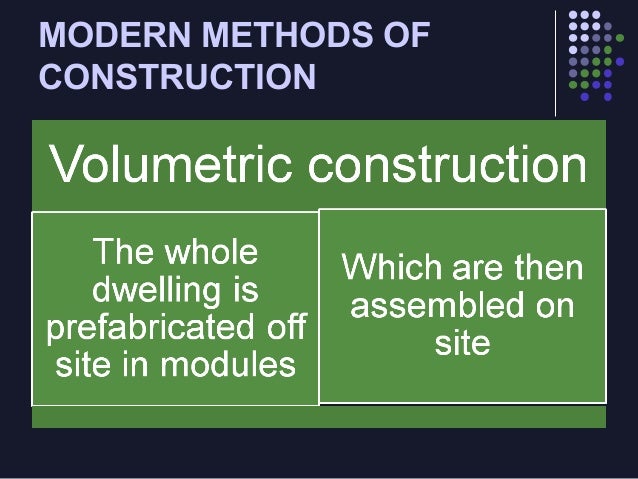 MODERN METHODS OF CONSTRUCTION

Volumetric construction

The whole dwelling is prefabricated off site in modules

Which are then assembled on site